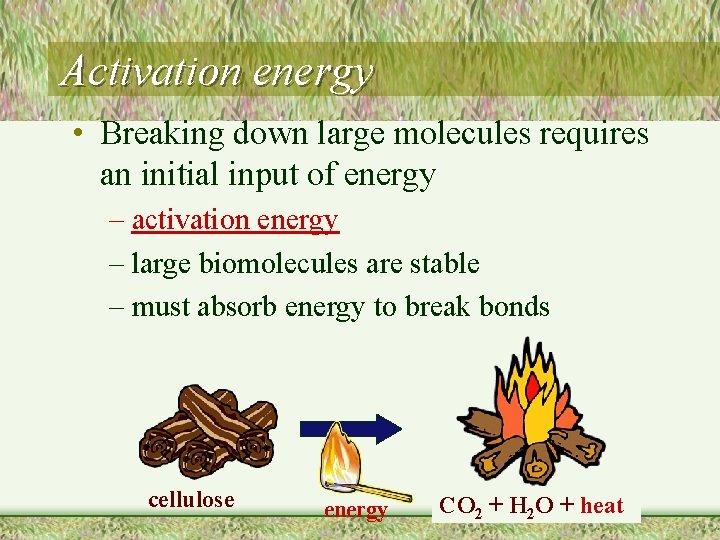 Activation energy

• Breaking down large molecules requires an initial input of energy

– activation energy

– large biomolecules are stable

– must absorb energy to break bonds

cellulose

energy

$CO_2 + H_2O +$ heat